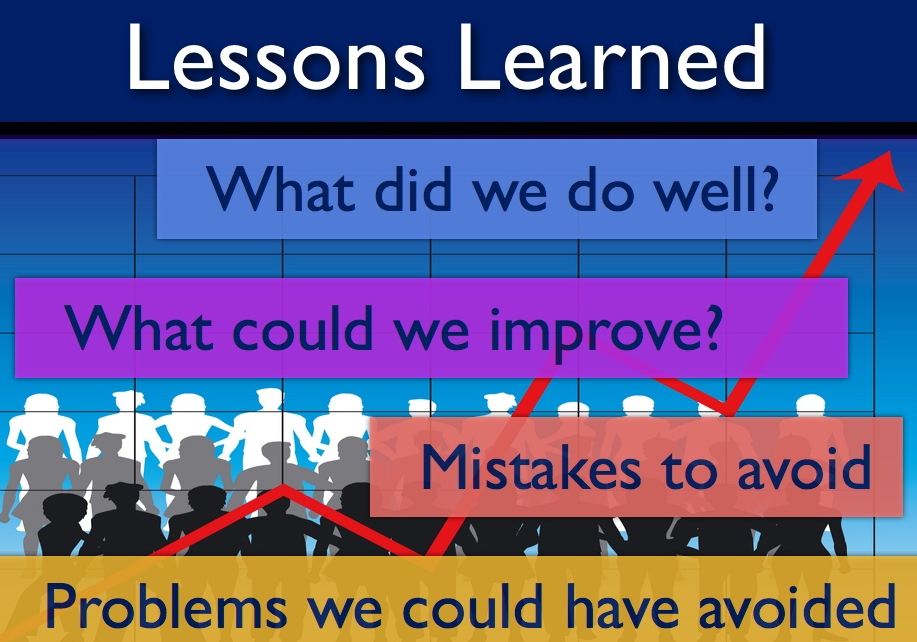 Lessons Learned

What did we do well?

What could we improve?

Mistakes to avoid

Problems we could have avoided